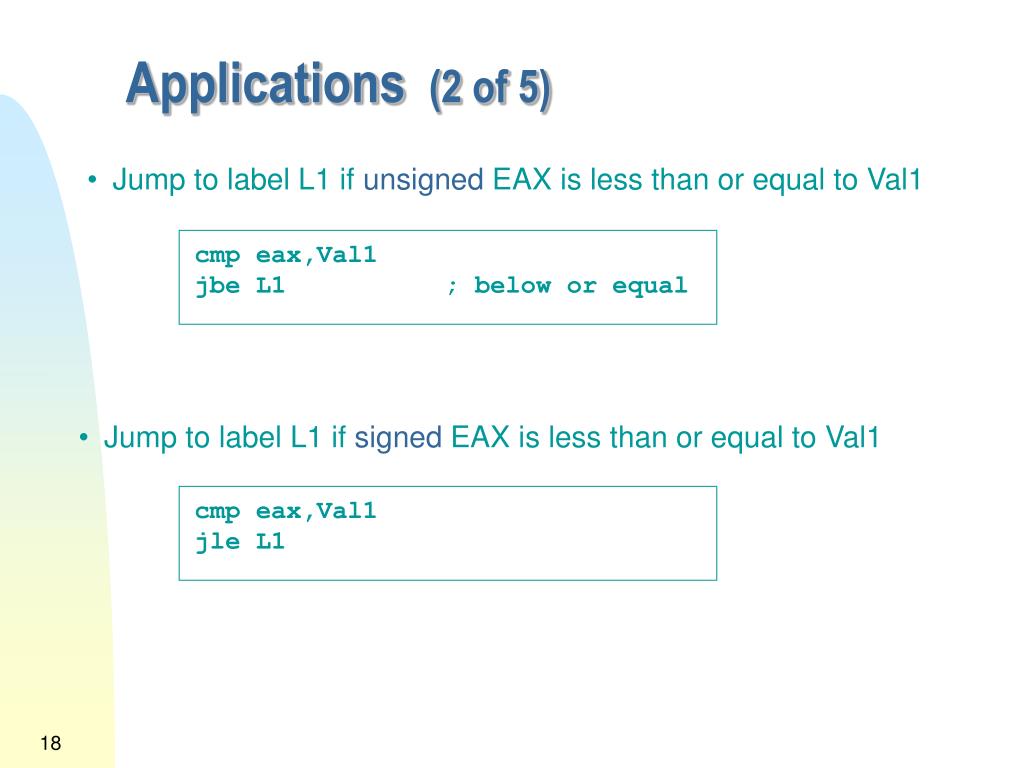 Applications (2 of 5)

• Jump to label L1 if unsigned EAX is less than or equal to Val1

cmp eax,Val1
jbe L1 ; below or equal

• Jump to label L1 if signed EAX is less than or equal to Val1

cmp eax,Val1
jle L1

18